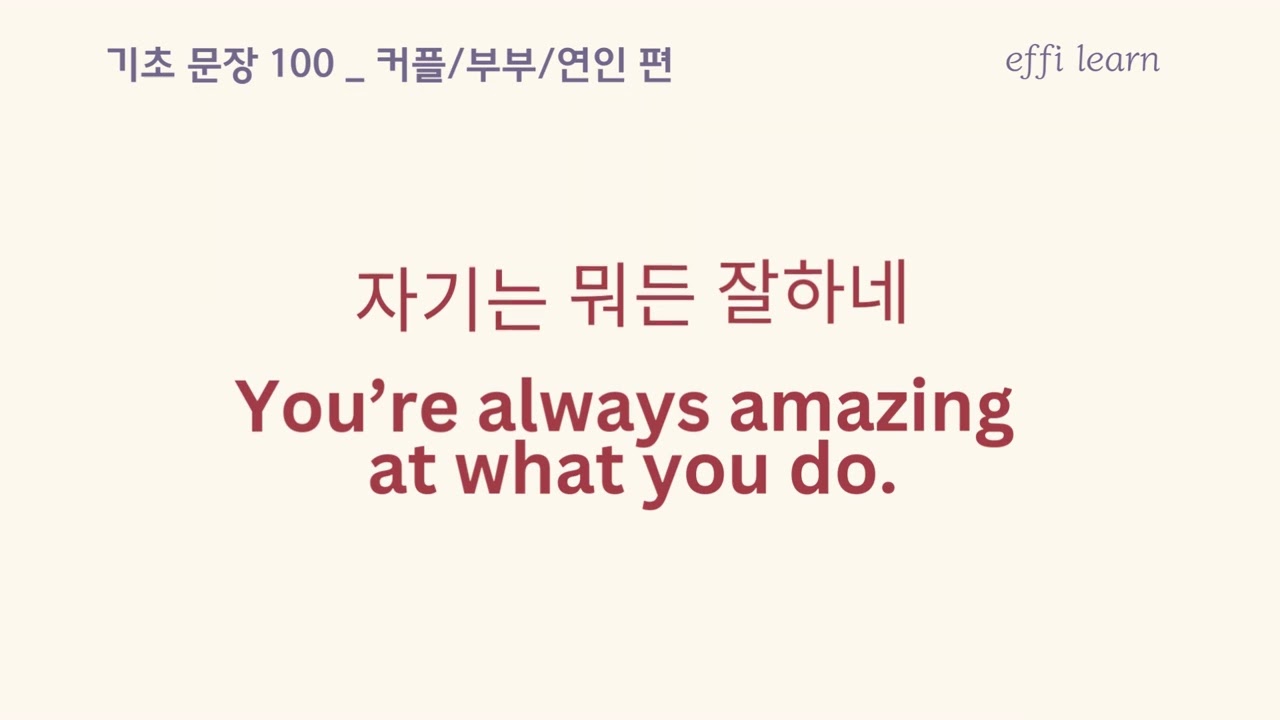 기초 문장 100 _ 커플/부부/연인 편

effi learn

자기는 뭐든 잘하네

You’re always amazing at what you do.